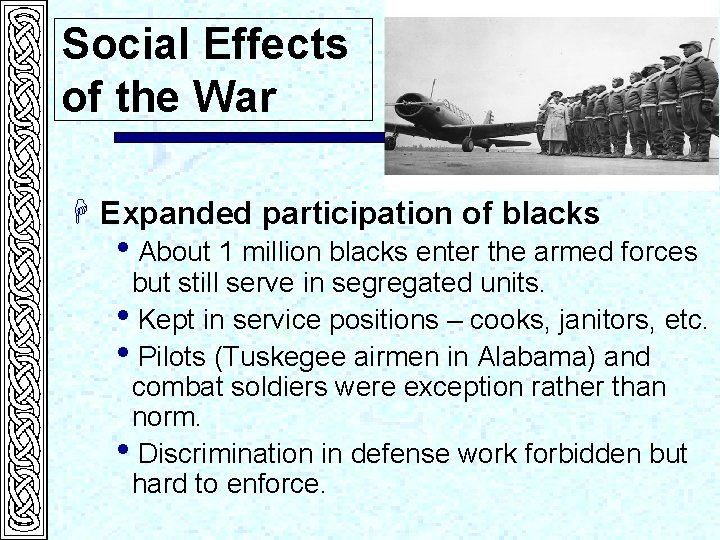 Social Effects of the War

Expanded participation of blacks

• About 1 million blacks enter the armed forces but still serve in segregated units.

• Kept in service positions – cooks, janitors, etc.

• Pilots (Tuskegee airmen in Alabama) and combat soldiers were exception rather than norm.

• Discrimination in defense work forbidden but hard to enforce.